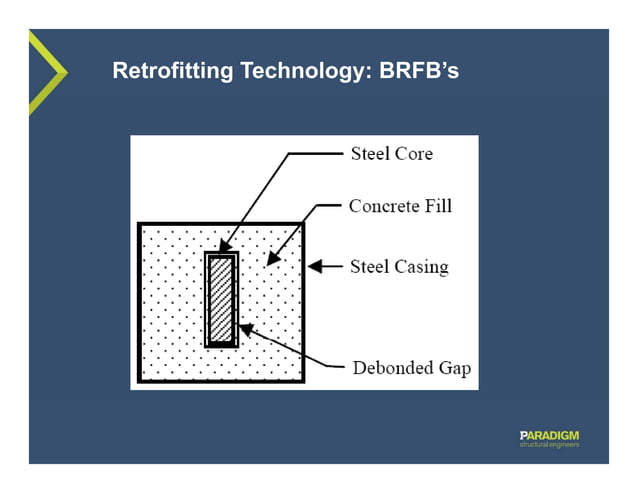 Retrofitting Technology: BRFB's

Steel Core

Concrete Fill

Steel Casing

Debonded Gap

PARADIGM
structural engineers